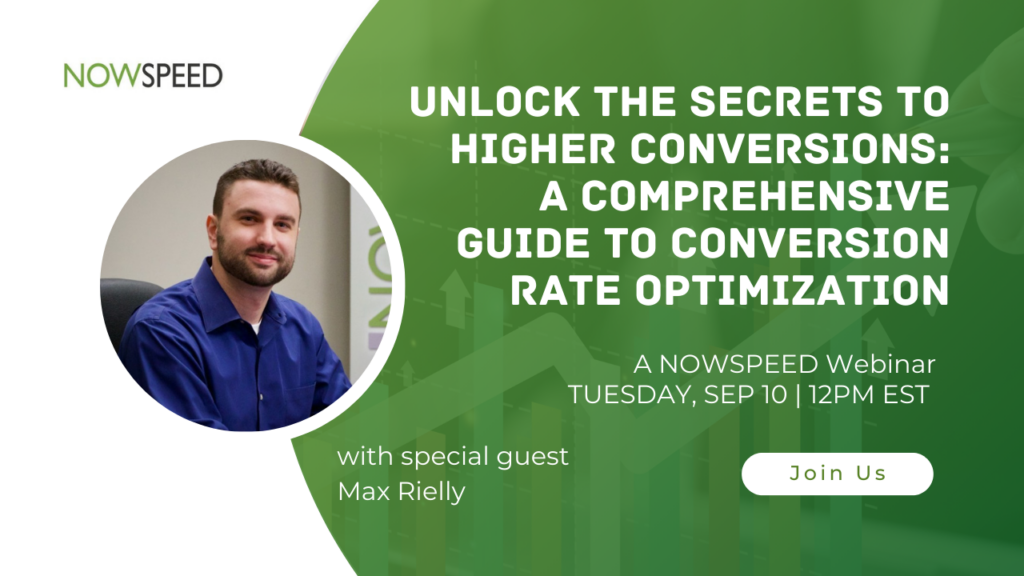 NOWSPEED

UNLOCK THE SECRETS TO HIGHER CONVERSIONS: A COMPREHENSIVE GUIDE TO CONVERSION RATE OPTIMIZATION

A NOWSPEED Webinar
TUESDAY, SEP 10 | 12PM EST

with special guest
Max Rielly

Join Us